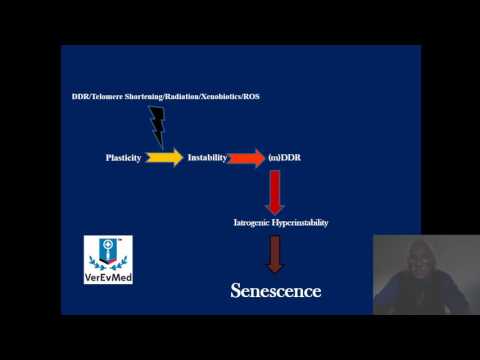 DDR/Telomere Shortening/Radiation/Xenobiotics/ROS

Plasticity

Instability

(m)DDR

Iatrogenic Hyperinstability

Senescence

VerEvMed